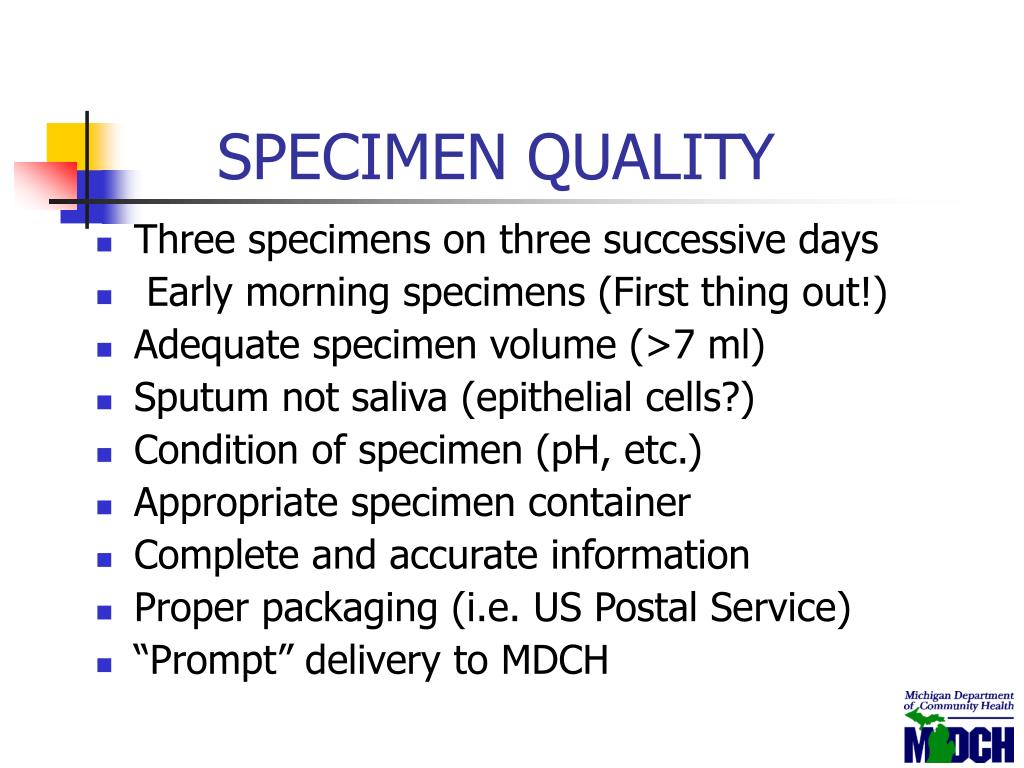 SPECIMEN QUALITY

- Three specimens on three successive days
- Early morning specimens (First thing out!)
- Adequate specimen volume (>7 ml)
- Sputum not saliva (epithelial cells?)
- Condition of specimen (pH, etc.)
- Appropriate specimen container
- Complete and accurate information
- Proper packaging (i.e. US Postal Service)
- “Prompt” delivery to MDCH

Michigan Department of Community Health
MDCH